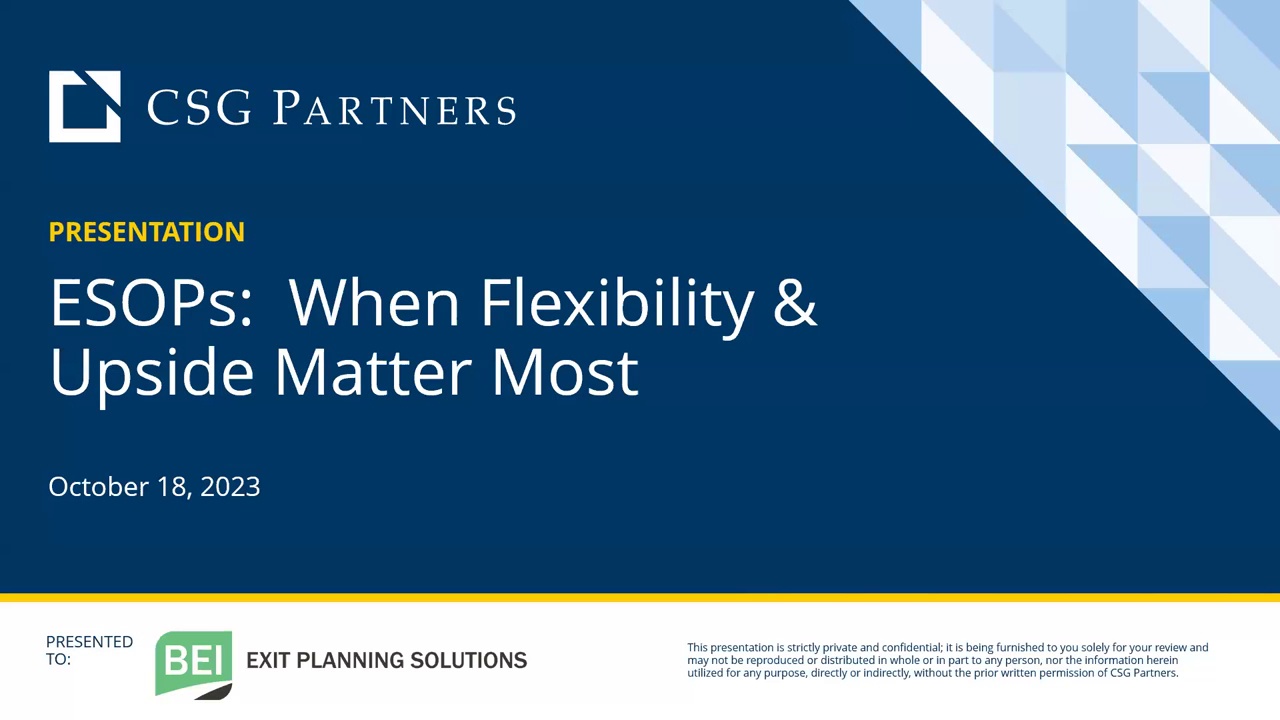 CSG PARTNERS

PRESENTATION

ESOPs: When Flexibility & Upside Matter Most

October 18, 2023

PRESENTED TO:

BEI EXIT PLANNING SOLUTIONS

This presentation is strictly private and confidential; it is being furnished to you solely for your review and may not be reproduced or distributed in whole or in part to any person, nor the information herein utilized for any purpose, directly or indirectly, without the prior written permission of CSG Partners.